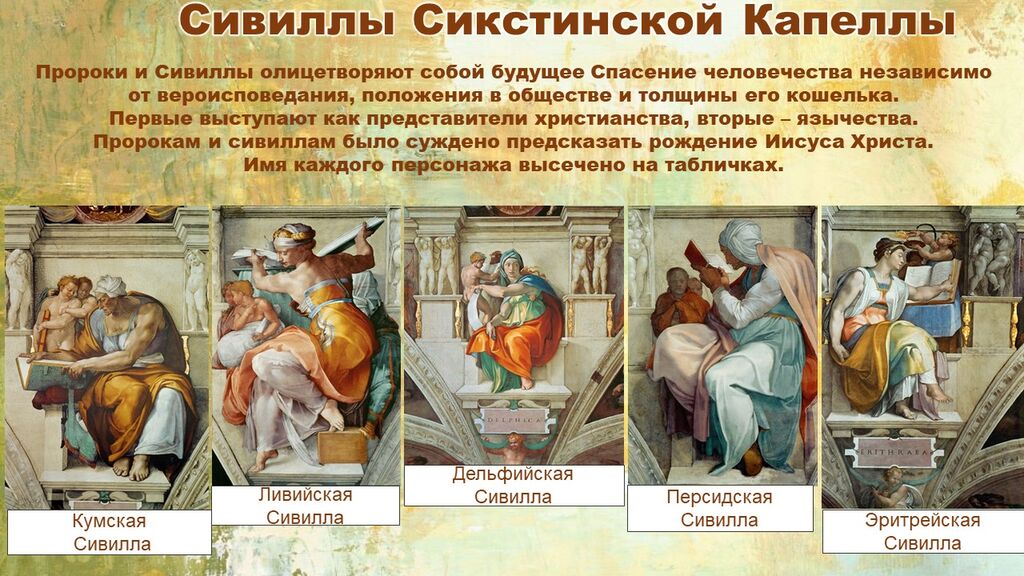 Сивиллы Сикстинской Капеллы

Пророки и Сивиллы олицетворяют собой будущее Спасение человечества независимо от вероисповедания, положения в обществе и толщины его кошелька. Первые выступают как представители христианства, вторые – язычества. Пророкам и сивиллам было суждено предсказать рождение Иисуса Христа. Имя каждого персонажа высечено на табличках.

DELPHICA

ERITHRAEA

Кумская Сивилла

Ливийская Сивилла

Дельфийская Сивилла

Персидская Сивилла

Эритрейская Сивилла